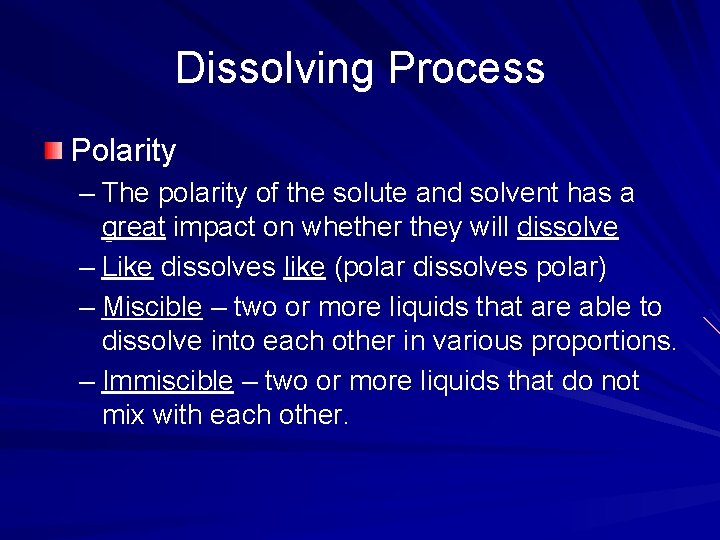 Dissolving Process

Polarity

– The polarity of the solute and solvent has a great impact on whether they will dissolve

– Like dissolves like (polar dissolves polar)

– Miscible – two or more liquids that are able to dissolve into each other in various proportions.

– Immiscible – two or more liquids that do not mix with each other.